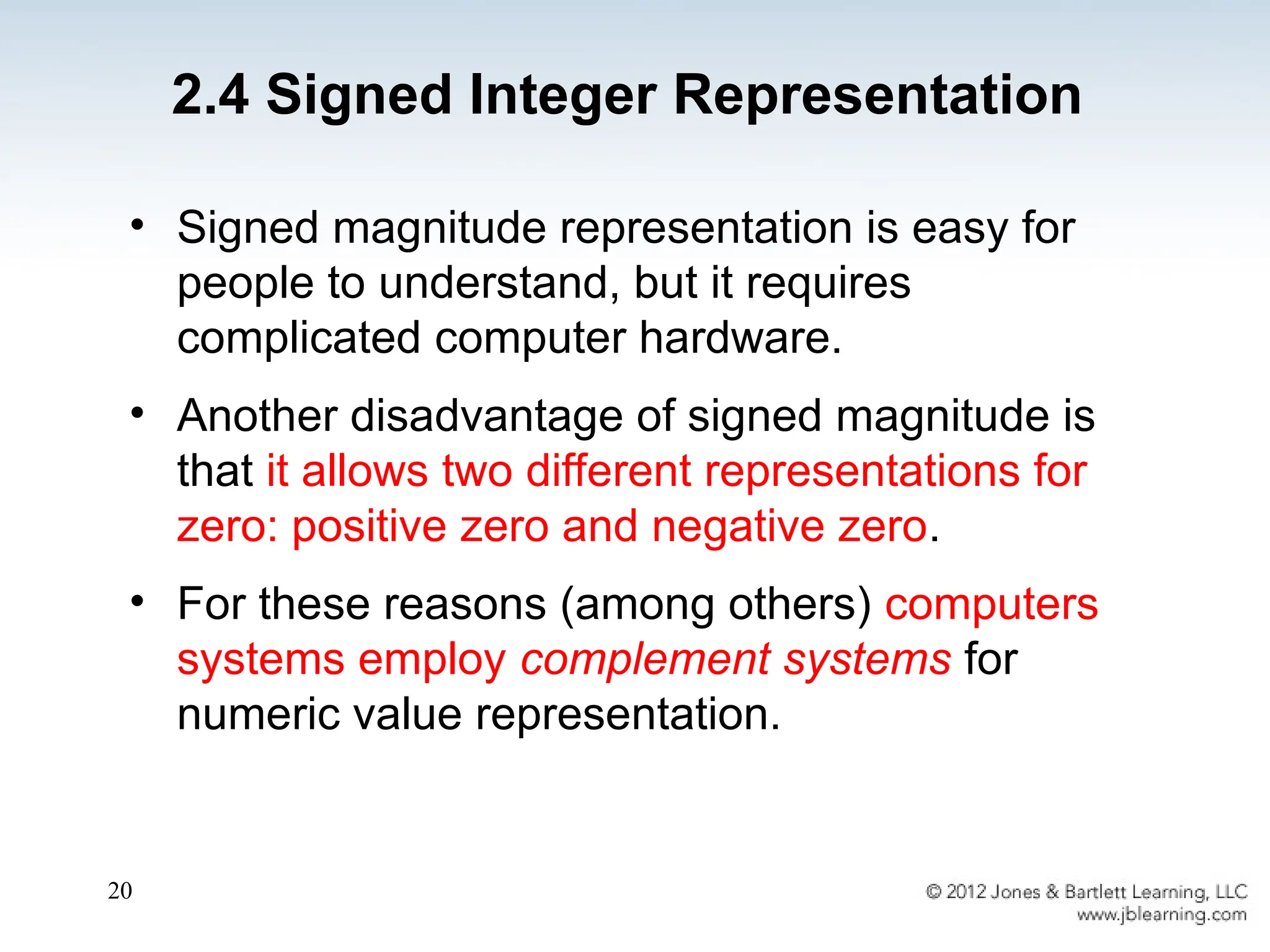 2.4 Signed Integer Representation

• Signed magnitude representation is easy for people to understand, but it requires complicated computer hardware.

• Another disadvantage of signed magnitude is that it allows two different representations for zero: positive zero and negative zero.

• For these reasons (among others) computers systems employ complement systems for numeric value representation.

20

© 2012 Jones & Bartlett Learning, LLC
www.jblearning.com